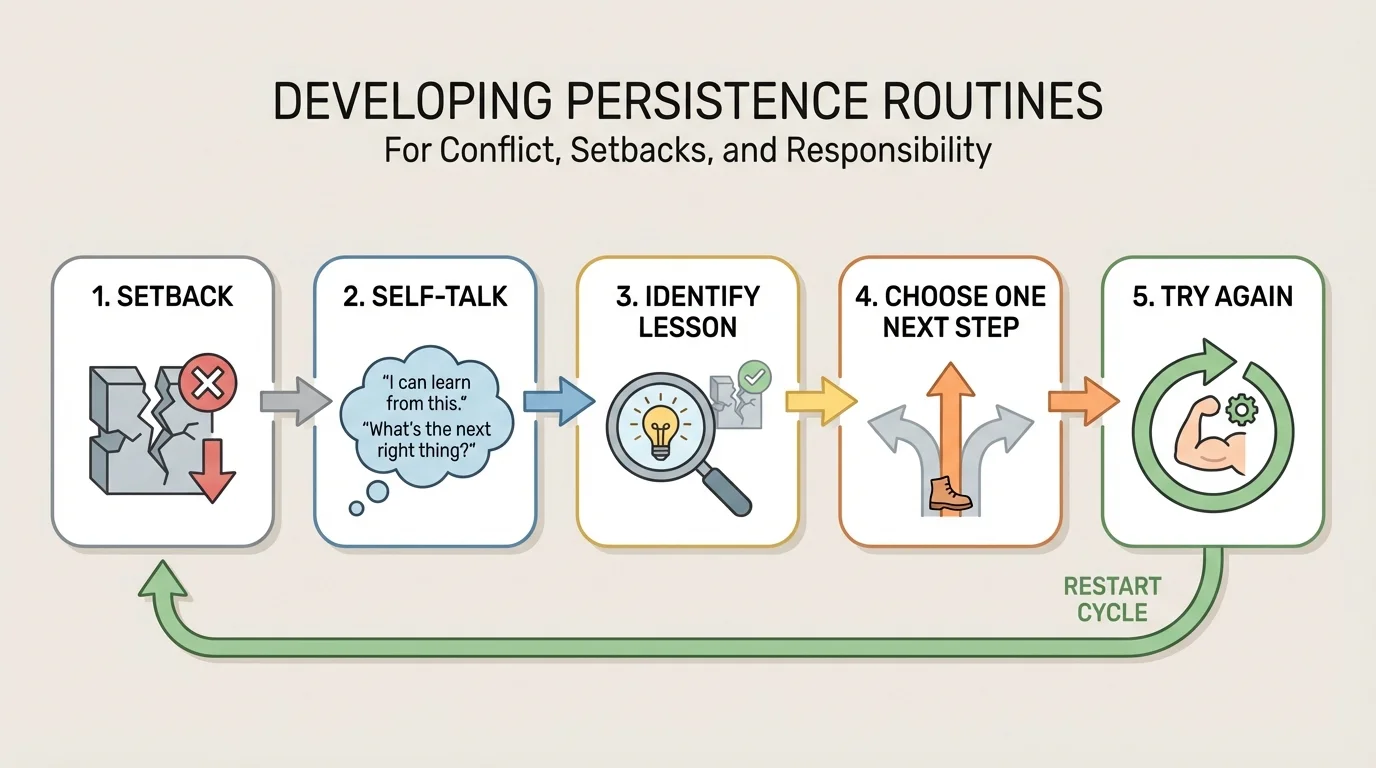 DEVELOPING PERSISTENCE ROUTINES
For Conflict, Setbacks, and Responsibility

1. SETBACK

2. SELF-TALK

"I can learn from this."
"What's the next right thing?"

3. IDENTIFY LESSON

4. CHOOSE ONE NEXT STEP

5. TRY AGAIN

RESTART CYCLE